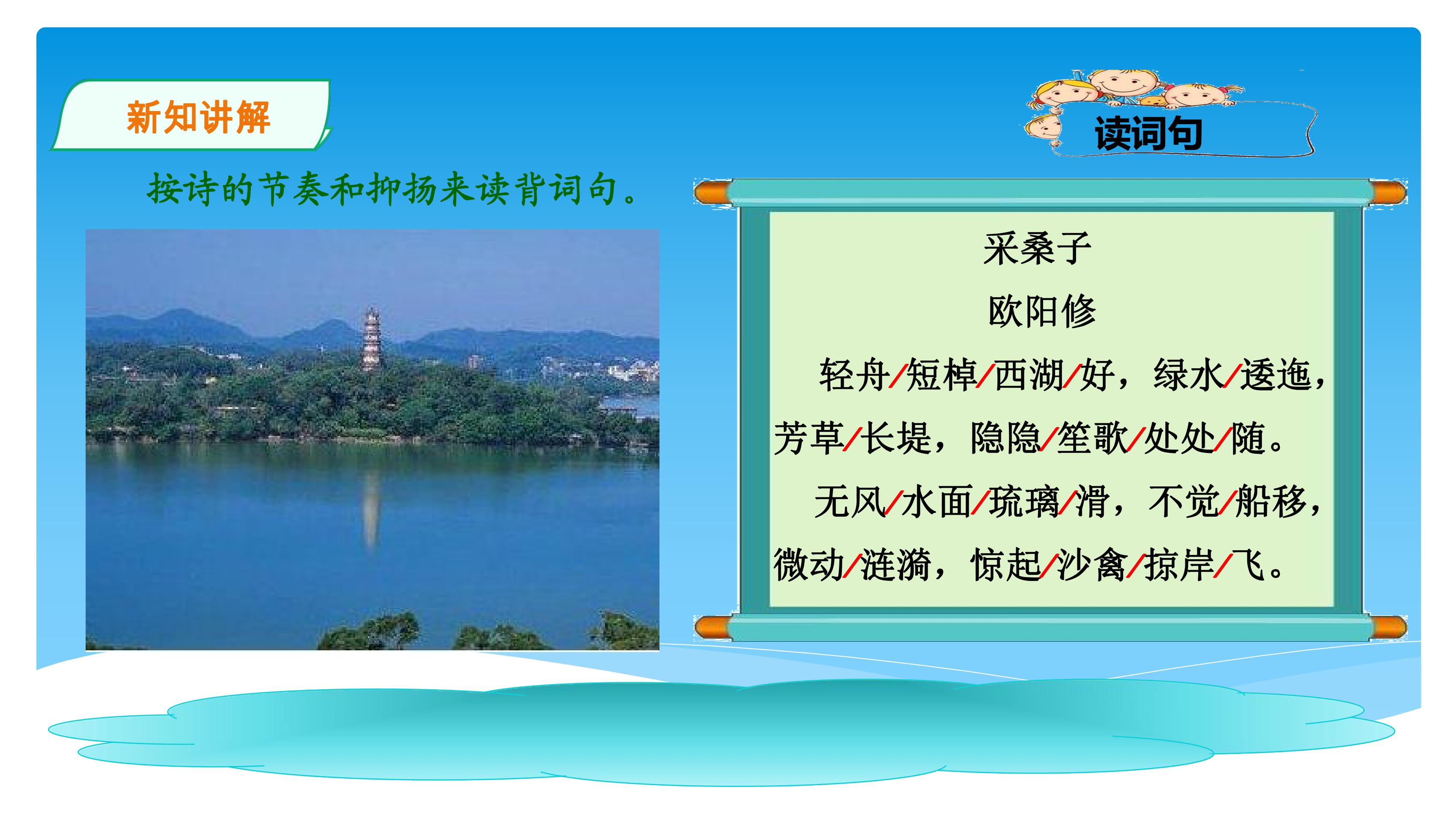 新知讲解

读词句

按诗的节奏和抑扬来读背词句。

采桑子

欧阳修

轻舟/短棹/西湖/好，绿水/逶迤，芳草/长堤，隐隐/笙歌/处处/随。

无风/水面/琉璃/滑，不觉/船移，微动/涟漪，惊起/沙禽/掠岸/飞。